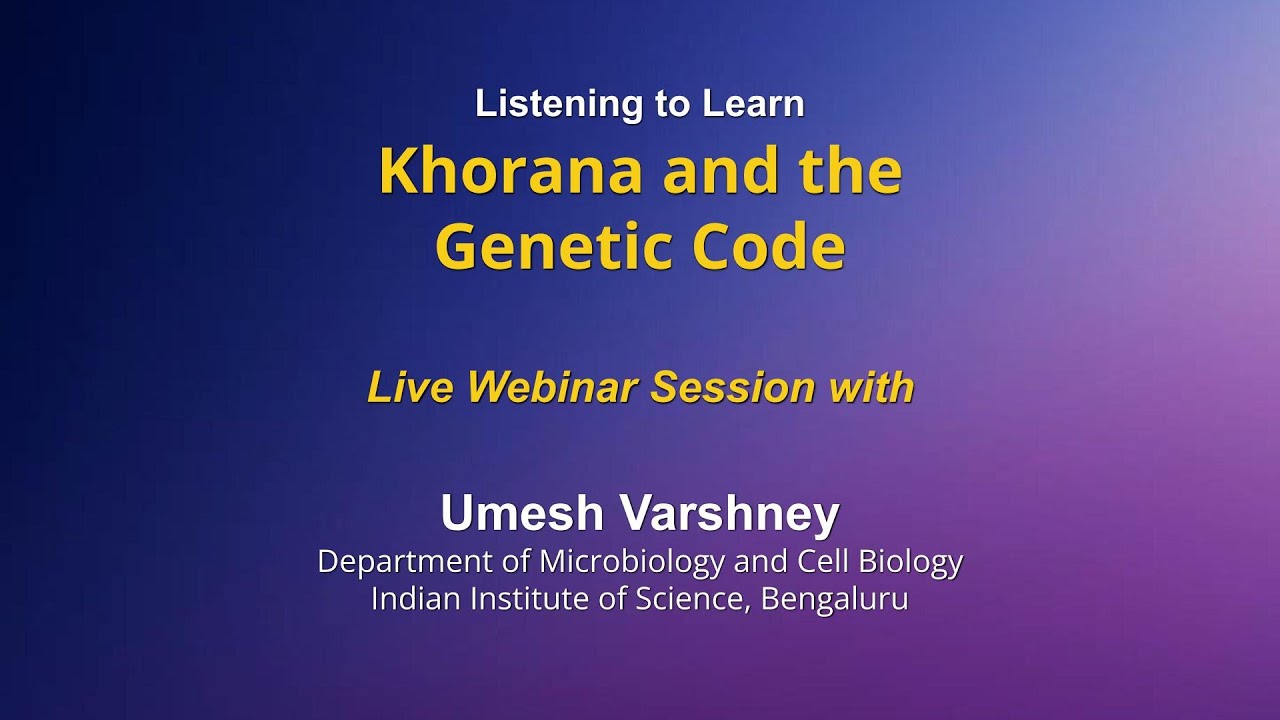 Listening to Learn

Khorana and the Genetic Code

Live Webinar Session with

Umesh Varshney
Department of Microbiology and Cell Biology
Indian Institute of Science, Bengaluru